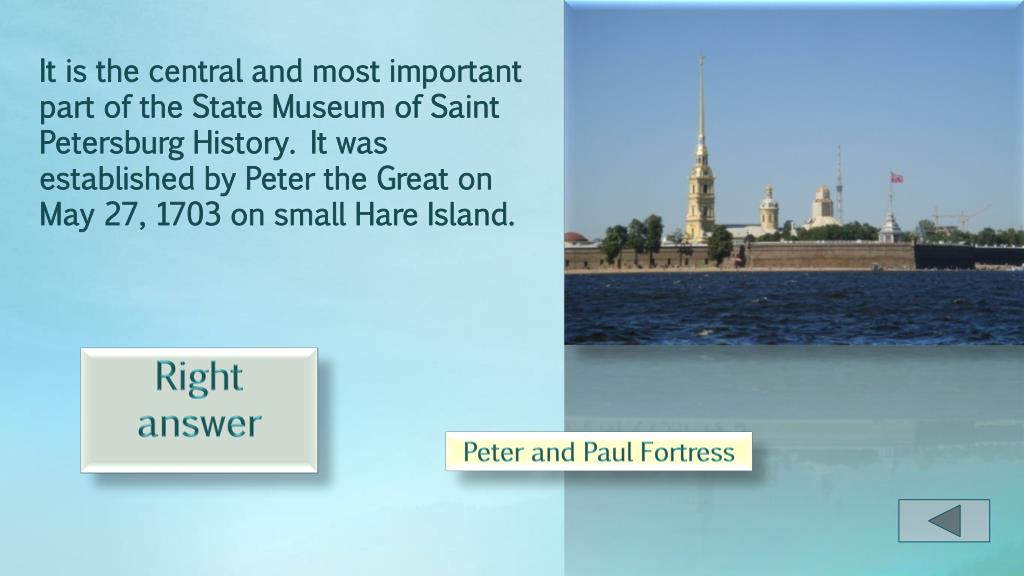 It is the central and most important part of the State Museum of Saint Petersburg History. It was established by Peter the Great on May 27, 1703 on small Hare Island.

Right answer

Peter and Paul Fortress